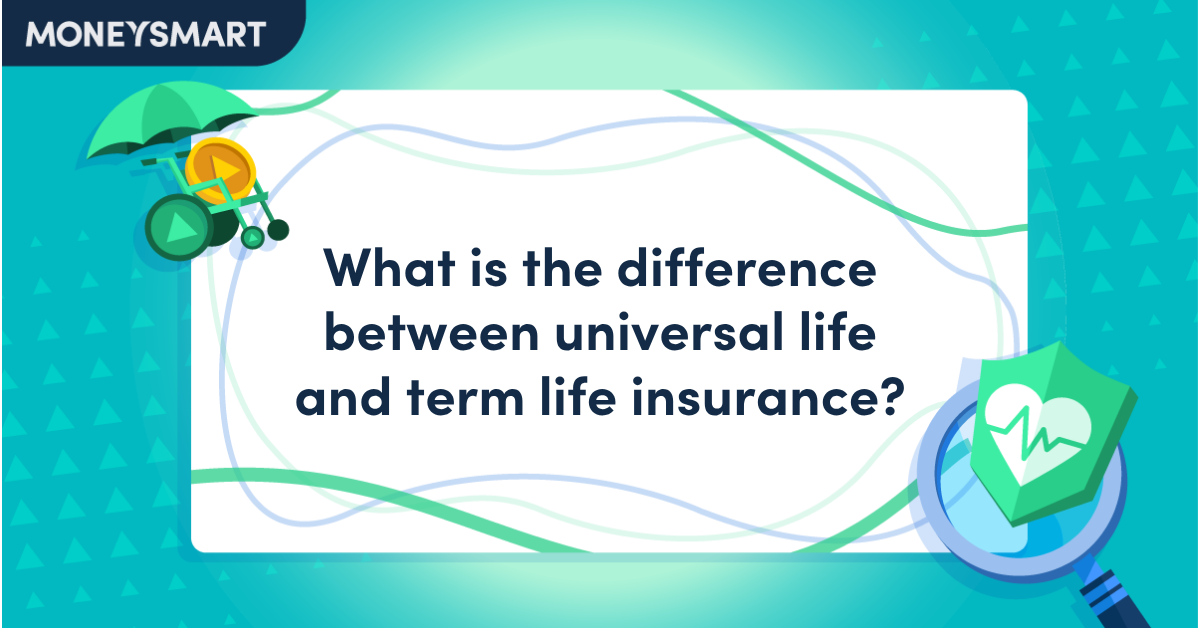 MONEYSMART

What is the difference between universal life and term life insurance?